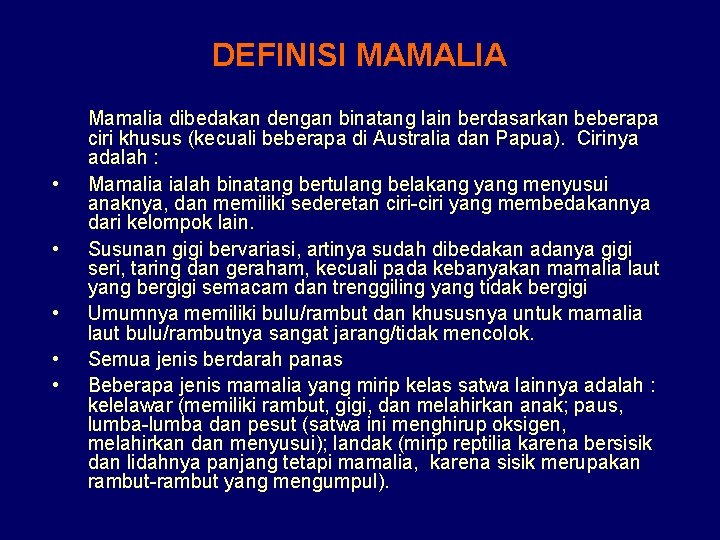 DEFINISI MAMALIA

Mamalia dibedakan dengan binatang lain berdasarkan beberapa ciri khusus (kecuali beberapa di Australia dan Papua). Cirinya adalah :

• Mamalia ialah binatang bertulang belakang yang menyusui anaknya, dan memiliki sederetan ciri-ciri yang membedakannya dari kelompok lain.
• Susunan gigi bervariasi, artinya sudah dibedakan adanya gigi seri, taring dan geraham, kecuali pada kebanyakan mamalia laut yang bergigi semacam dan trenggiling yang tidak bergigi
• Umumnya memiliki bulu/rambut dan khususnya untuk mamalia laut bulu/rambutnya sangat jarang/tidak mencolok.
• Semua jenis berdarah panas
• Beberapa jenis mamalia yang mirip kelas satwa lainnya adalah : kelelawar (memiliki rambut, gigi, dan melahirkan anak; paus, lumba-lumba dan pesut (satwa ini menghirup oksigen, melahirkan dan menyusui); landak (mirip reptilia karena bersisik dan lidahnya panjang tetapi mamalia, karena sisik merupakan rambut-rambut yang mengumpul).